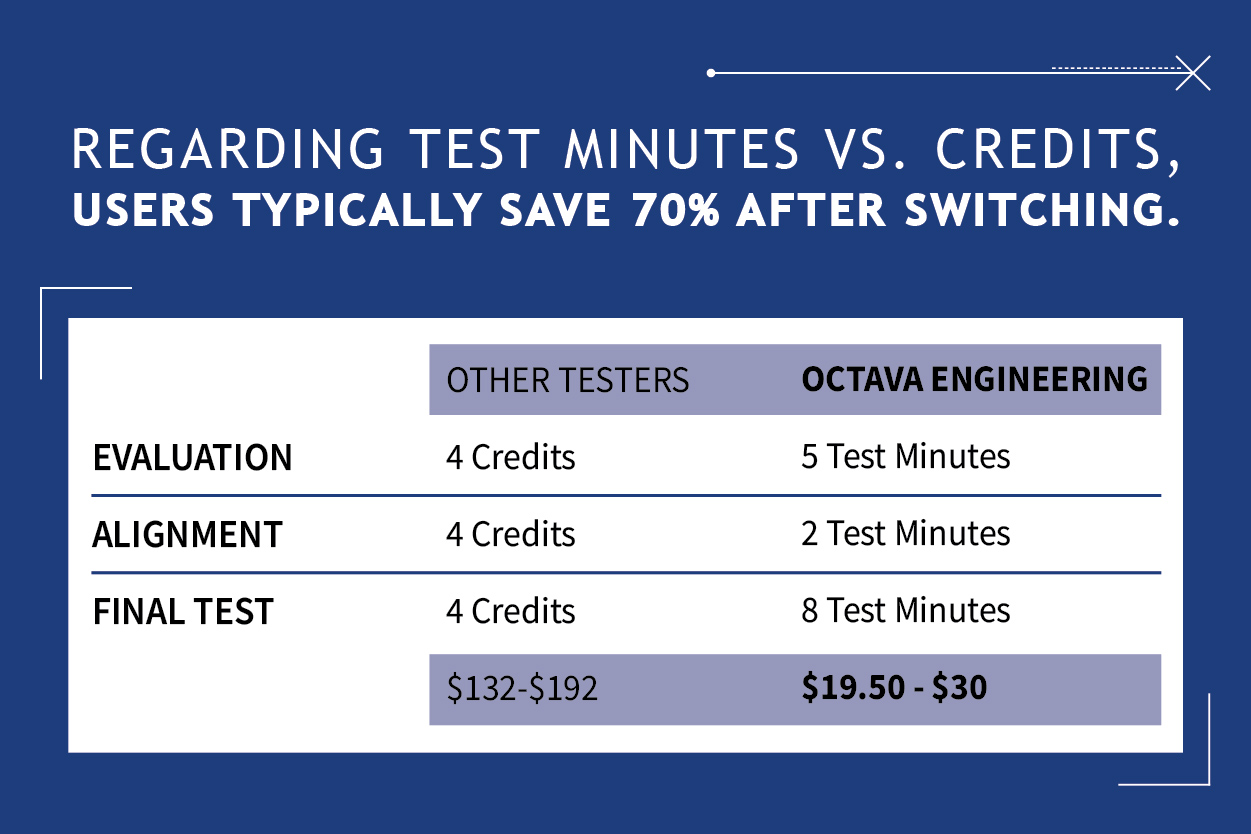 REGARDING TEST MINUTES VS. CREDITS,
USERS TYPICALLY SAVE 70% AFTER SWITCHING.

| | OTHER TESTERS | OCTAVA ENGINEERING |
|---|---|---|
| EVALUATION | 4 Credits | 5 Test Minutes |
| ALIGNMENT | 4 Credits | 2 Test Minutes |
| FINAL TEST | 4 Credits | 8 Test Minutes |
| | \$132-\$192 | \$19.50 - \$30 |